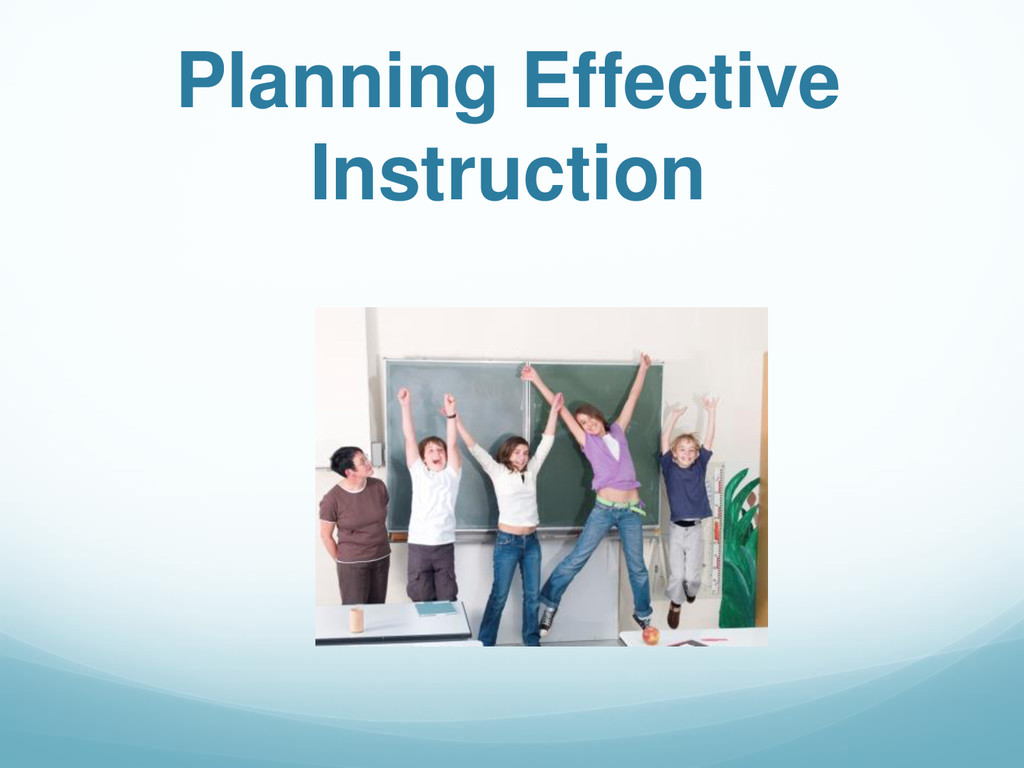 Planning Effective Instruction